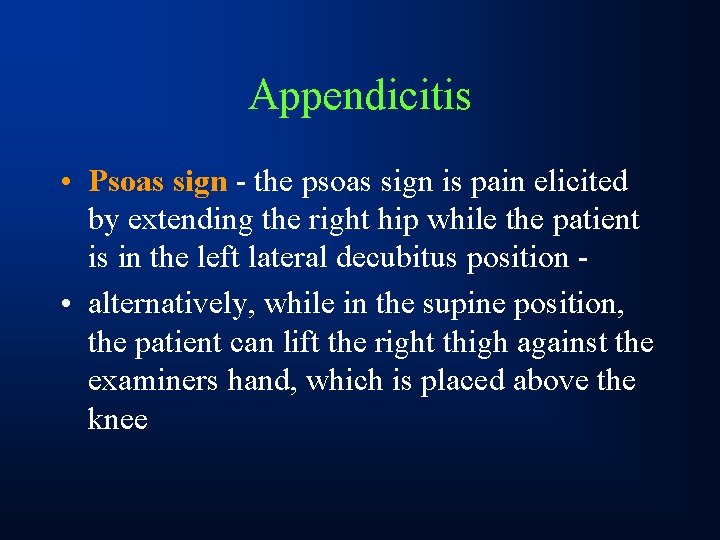 Appendicitis

• Psoas sign - the psoas sign is pain elicited by extending the right hip while the patient is in the left lateral decubitus position -

• alternatively, while in the supine position, the patient can lift the right thigh against the examiners hand, which is placed above the knee